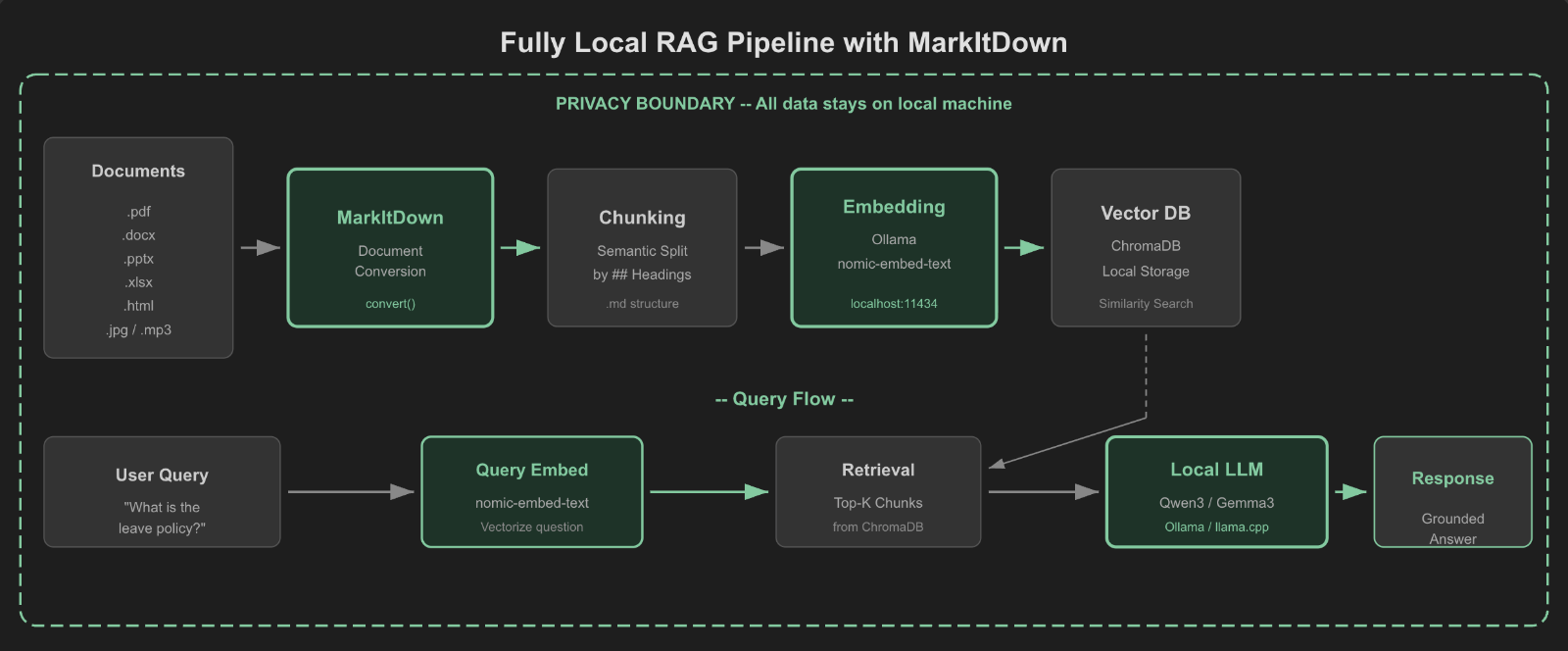 Fully Local RAG Pipeline with MarkItDown

PRIVACY BOUNDARY -- All data stays on local machine

Documents
.pdf
.docx
.pptx
.xlsx
.html
.jpg / .mp3

MarkItDown
Document Conversion
convert()

Chunking
Semantic Split by ## Headings
.md structure

Embedding
Ollama
nomic-embed-text
localhost:11434

Vector DB
ChromaDB
Local Storage
Similarity Search

-- Query Flow --

User Query
"What is the leave policy?"

Query Embed
nomic-embed-text
Vectorize question

Retrieval
Top-K Chunks
from ChromaDB

Local LLM
Qwen3 / Gemma3
Ollama / llama.cpp

Response
Grounded Answer